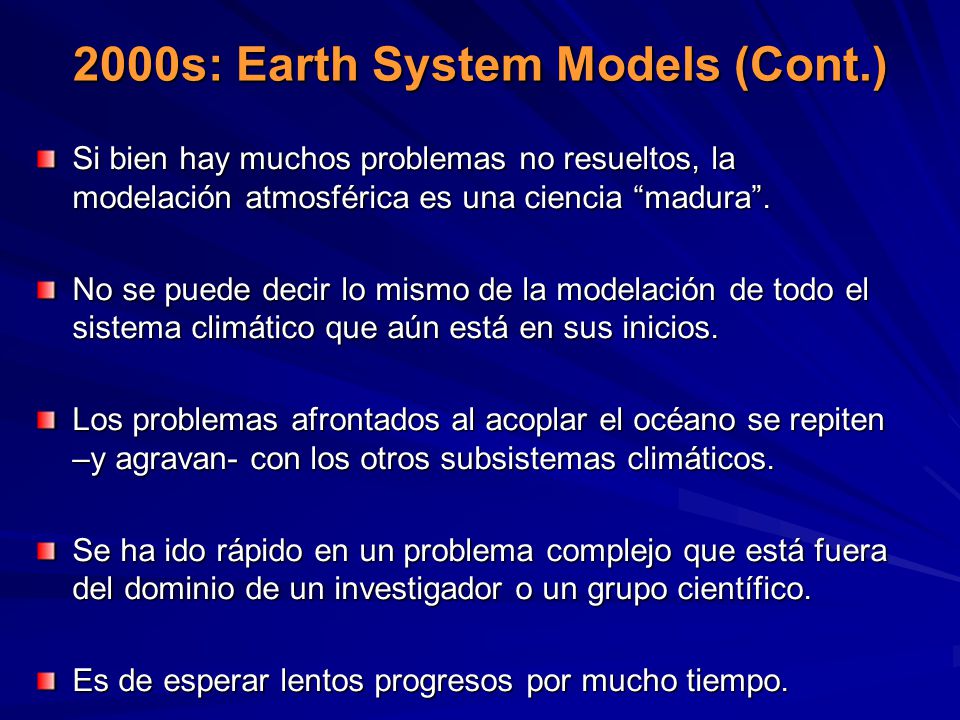 2000s: Earth System Models (Cont.)

Si bien hay muchos problemas no resueltos, la modelación atmosférica es una ciencia “madura”.

No se puede decir lo mismo de la modelación de todo el sistema climático que aún está en sus inicios.

Los problemas afrontados al acoplar el océano se repiten –y agravan- con los otros subsistemas climáticos.

Se ha ido rápido en un problema complejo que está fuera del dominio de un investigador o un grupo científico.

Es de esperar lentos progresos por mucho tiempo.